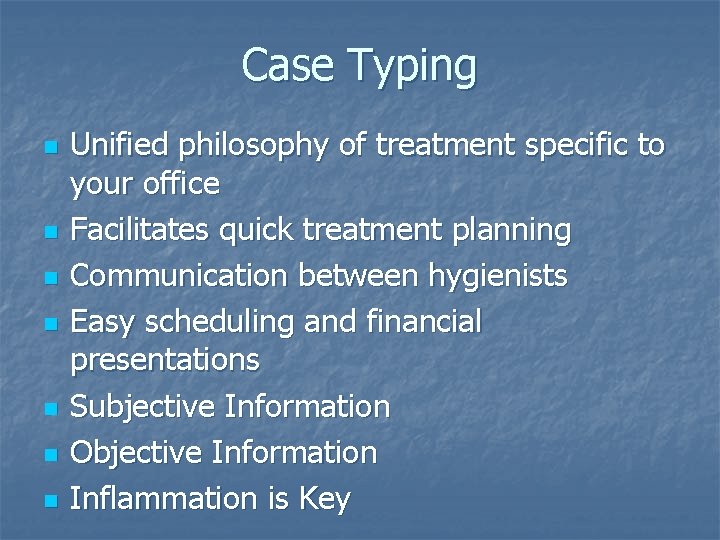 Case Typing

- Unified philosophy of treatment specific to your office
- Facilitates quick treatment planning
- Communication between hygienists
- Easy scheduling and financial presentations
- Subjective Information
- Objective Information
- Inflammation is Key